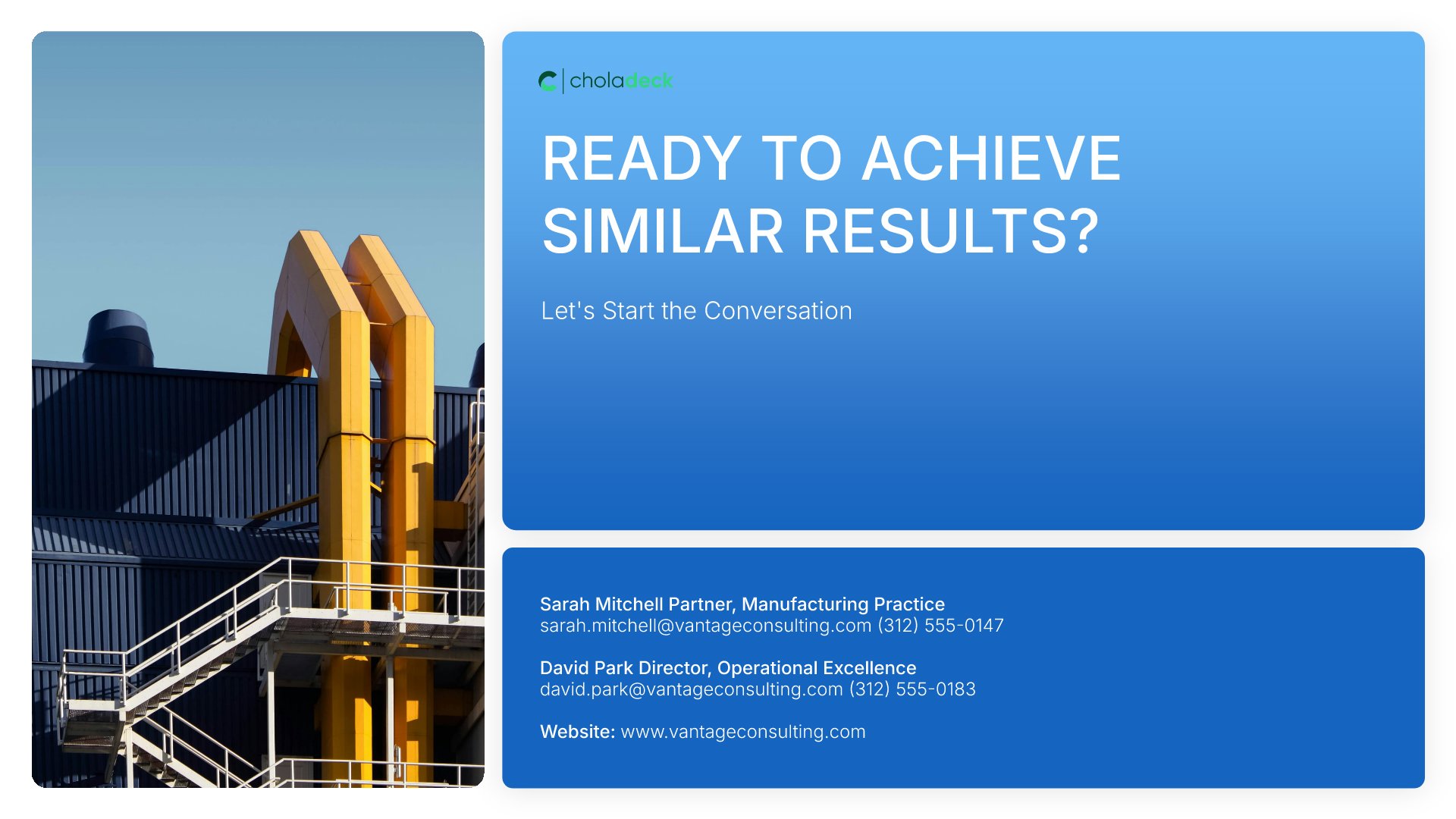 choladeck

READY TO ACHIEVE SIMILAR RESULTS?

Let's Start the Conversation

Sarah Mitchell Partner, Manufacturing Practice
sarah.mitchell@vantageconsulting.com (312) 555-0147

David Park Director, Operational Excellence
david.park@vantageconsulting.com (312) 555-0183

Website: www.vantageconsulting.com